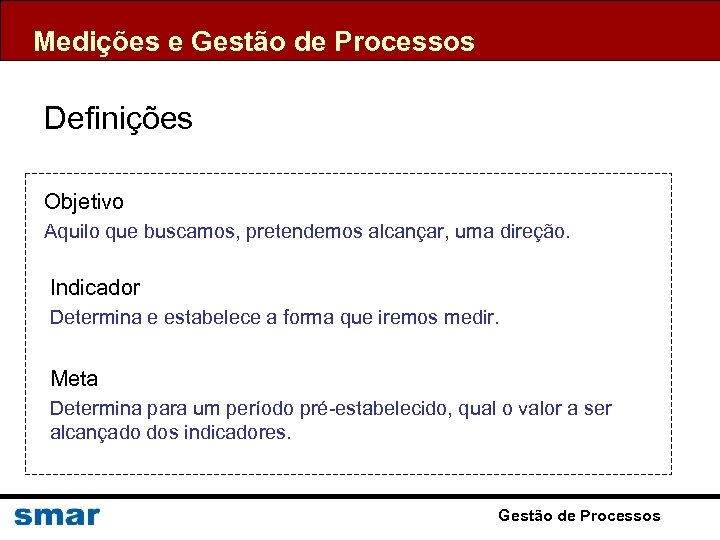 Medições e Gestão de Processos

Definições

Objetivo

Aquilo que buscamos, pretendemos alcançar, uma direção.

Indicador

Determina e estabelece a forma que iremos medir.

Meta

Determina para um período pré-estabelecido, qual o valor a ser alcançado dos indicadores.

smar

Gestão de Processos